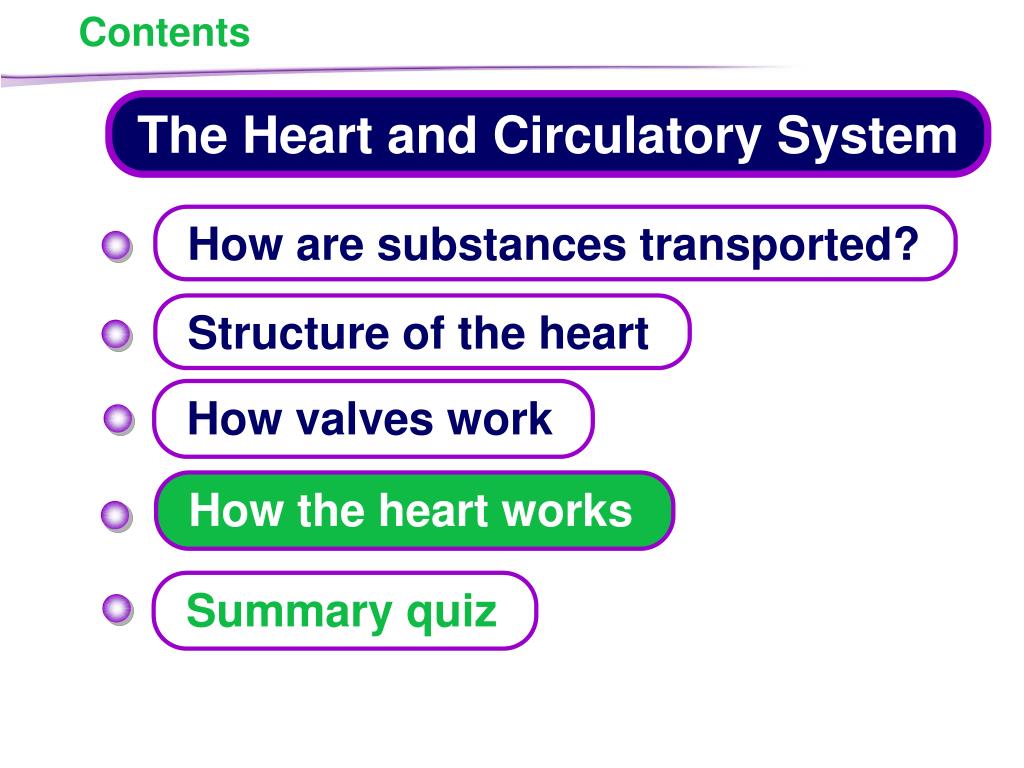 Contents

The Heart and Circulatory System

How are substances transported?

Structure of the heart

How valves work

How the heart works

Summary quiz